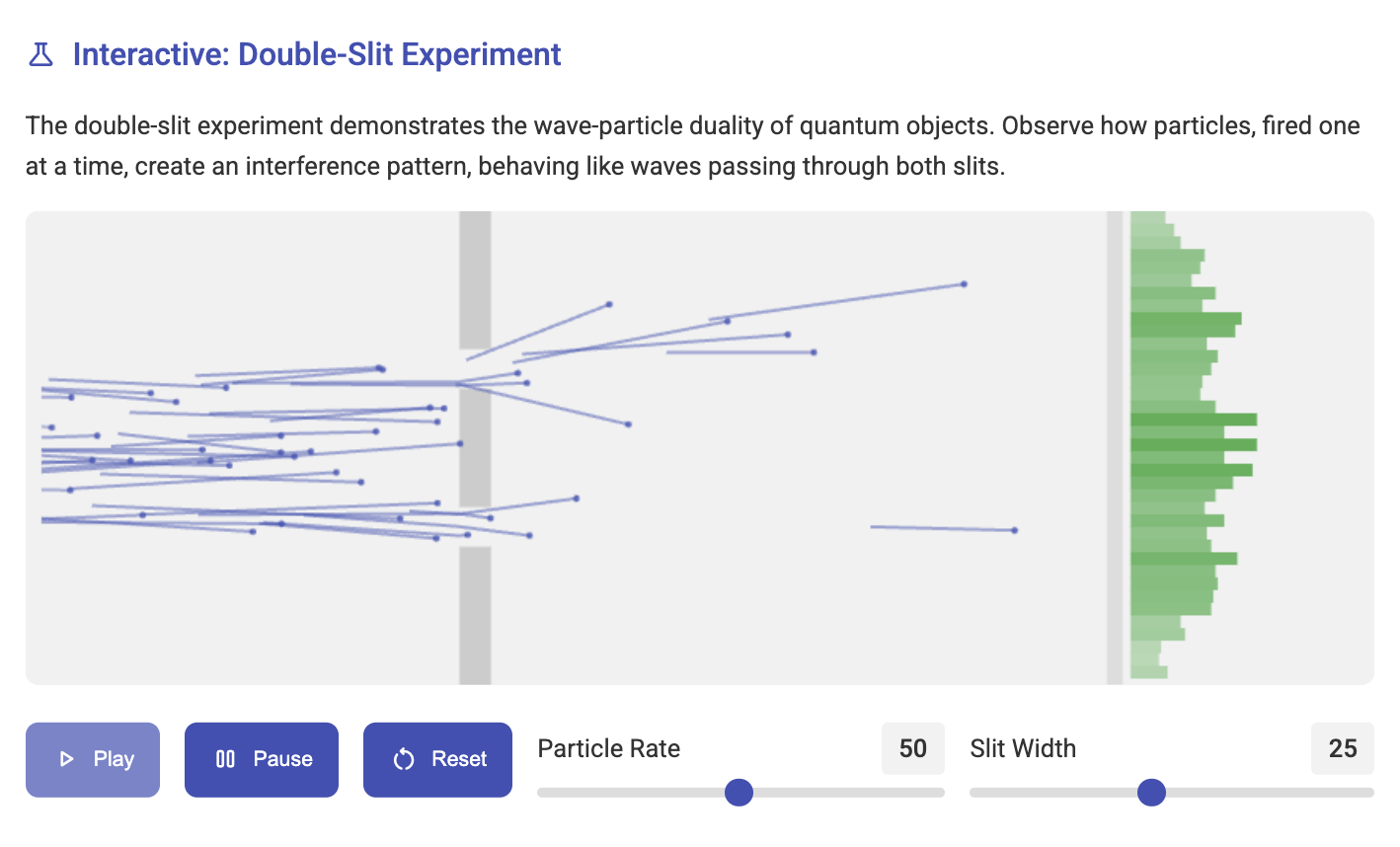 Interactive: Double-Slit Experiment

The double-slit experiment demonstrates the wave-particle duality of quantum objects. Observe how particles, fired one at a time, create an interference pattern, behaving like waves passing through both slits.

Play

Pause

Reset

Particle Rate 50

Slit Width 25